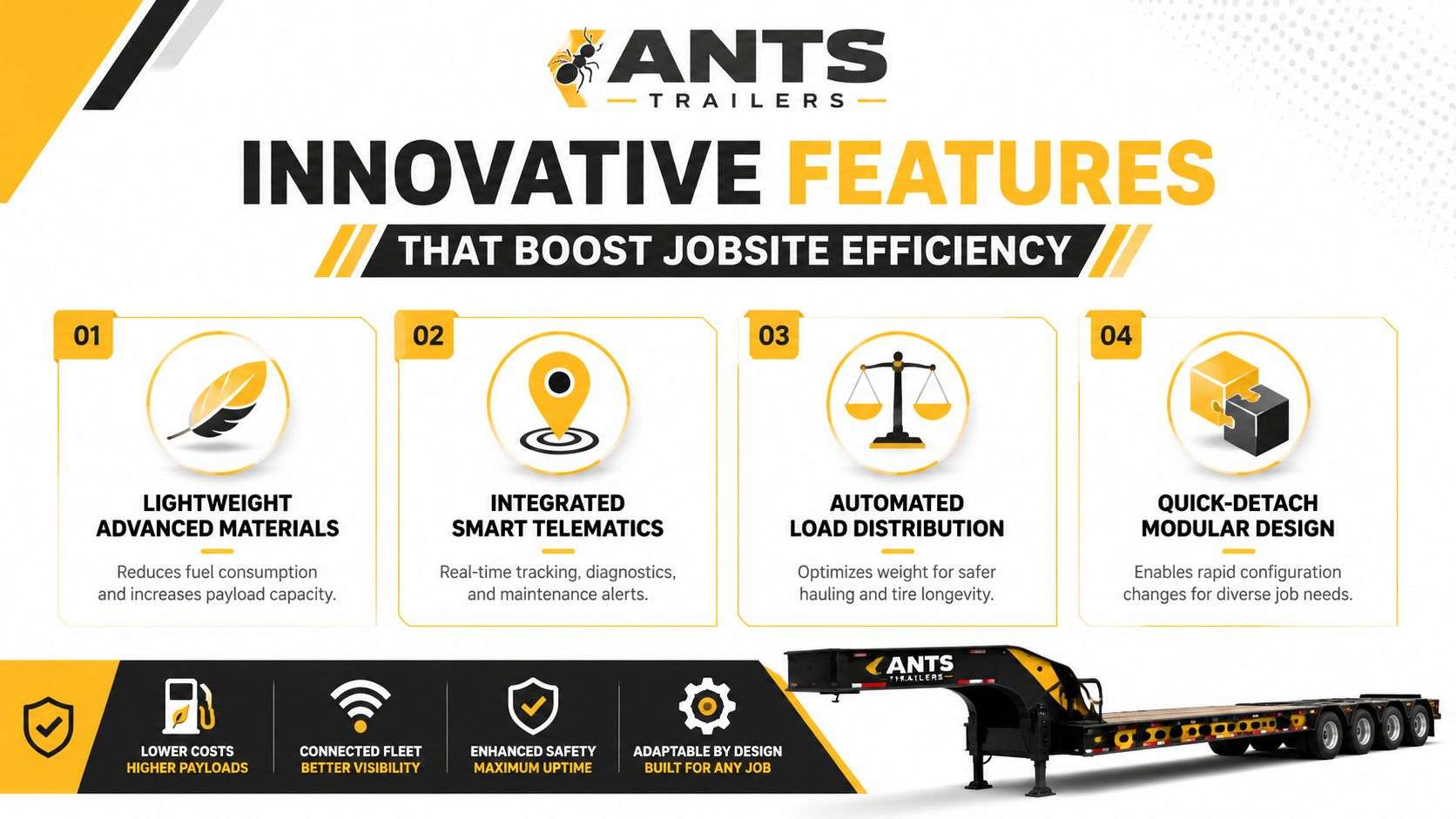 ANTS
TRAILERS

INNOVATIVE FEATURES
THAT BOOST JOBSITE EFFICIENCY

01
LIGHTWEIGHT ADVANCED MATERIALS
Reduces fuel consumption and increases payload capacity.

02
INTEGRATED SMART TELEMATICS
Real-time tracking, diagnostics, and maintenance alerts.

03
AUTOMATED LOAD DISTRIBUTION
Optimizes weight for safer hauling and tire longevity.

04
QUICK-DETACH MODULAR DESIGN
Enables rapid configuration changes for diverse job needs.

LOWER COSTS
HIGHER PAYLOADS

CONNECTED FLEET
BETTER VISIBILITY

ENHANCED SAFETY
MAXIMUM UPTIME

ADAPTABLE BY DESIGN
BUILT FOR ANY JOB

ANTS
TRAILERS